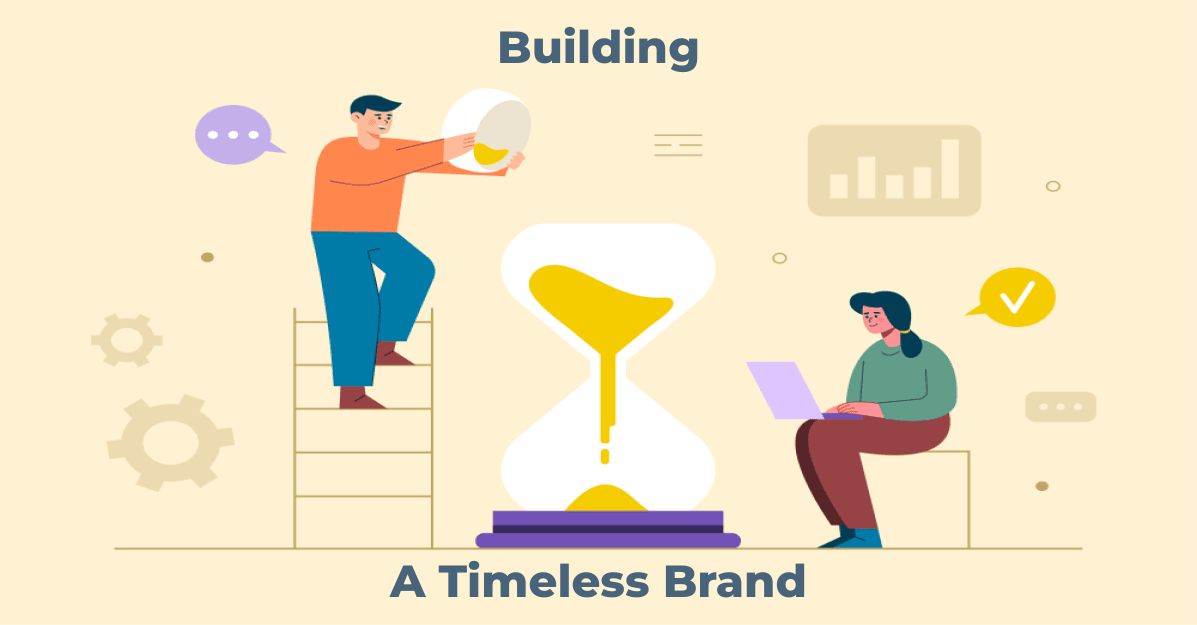 Building

A Timeless Brand